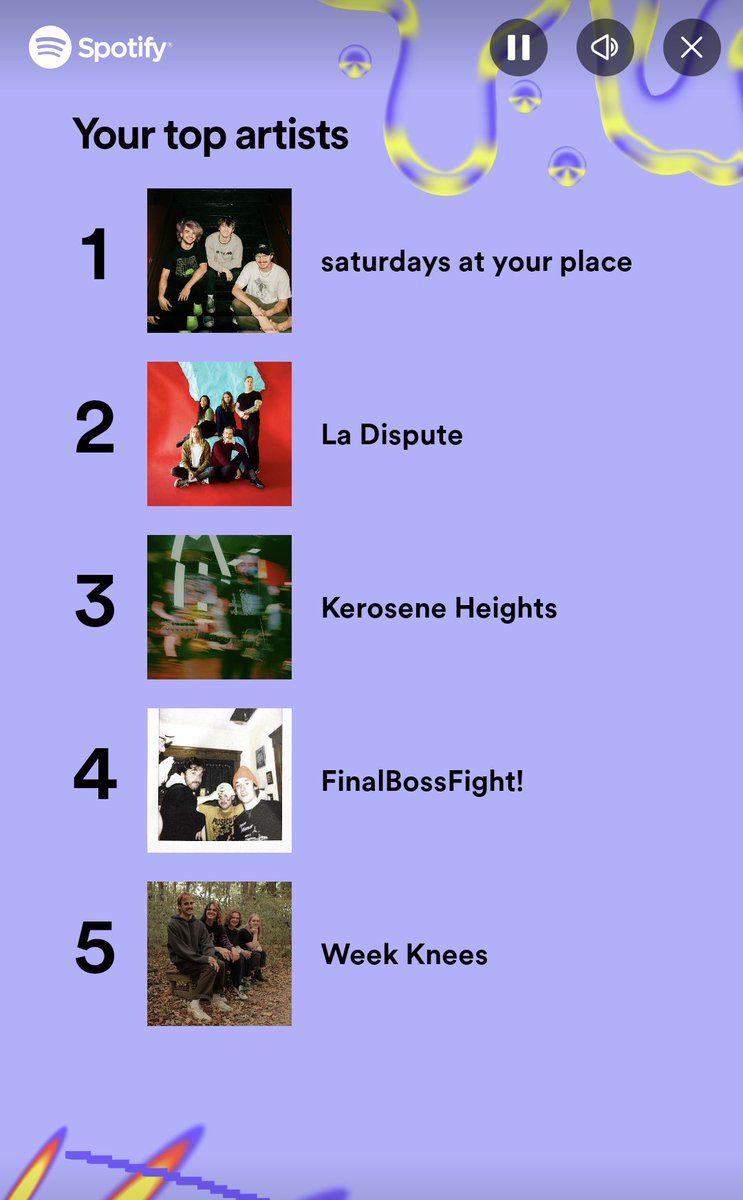 Spotify

Your top artists

1 saturdays at your place

2 La Dispute

3 Kerosene Heights

4 FinalBossFight!

5 Week Knees